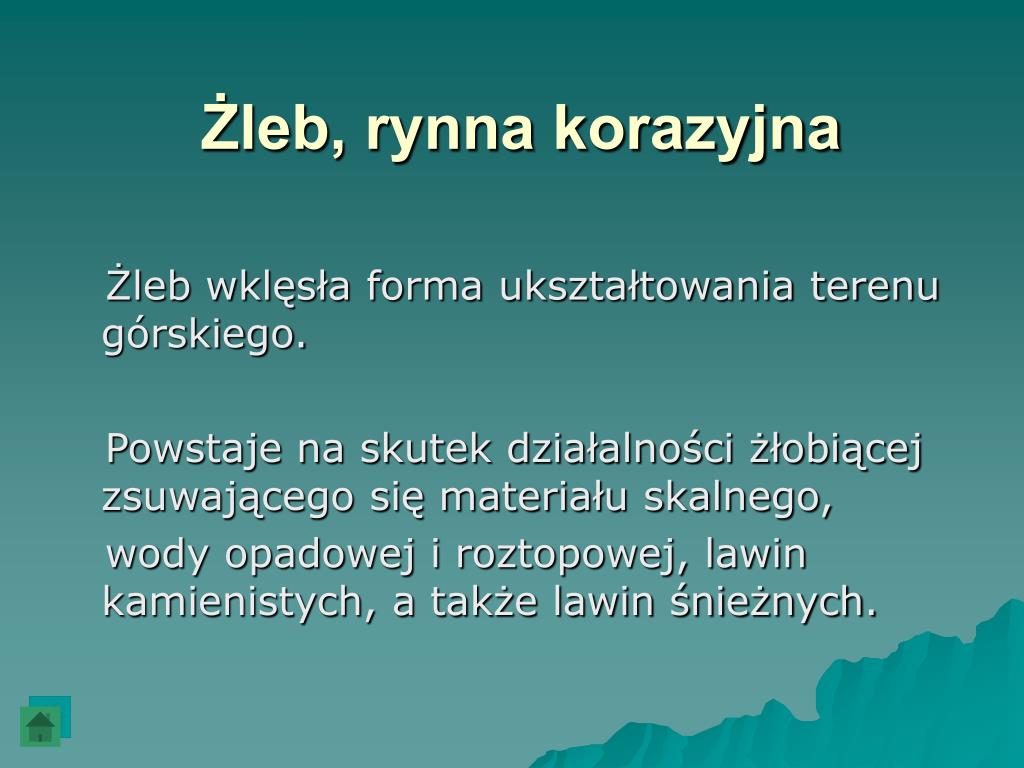 Żleb, rynna korazyjna

Żleb wklęsła forma ukształtowania terenu górskiego.

Powstaje na skutek działalności żłobiącej zsuwającego się materiału skalnego,

wody opadowej i roztopowej, lawin kamienistych, a także lawin śnieżnych.